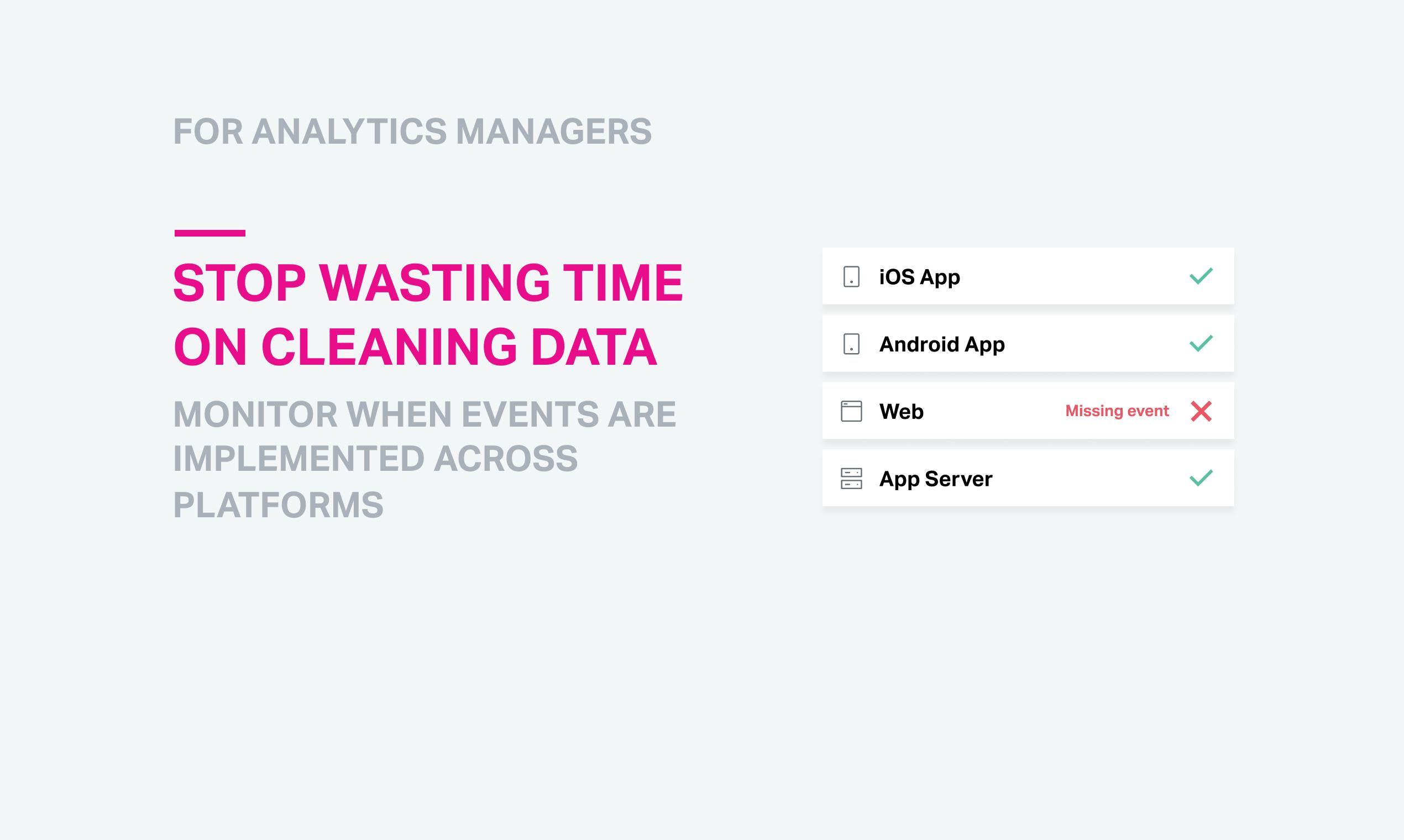 FOR ANALYTICS MANAGERS

STOP WASTING TIME ON CLEANING DATA

MONITOR WHEN EVENTS ARE IMPLEMENTED ACROSS PLATFORMS

iOS App

Android App

Web Missing event

App Server